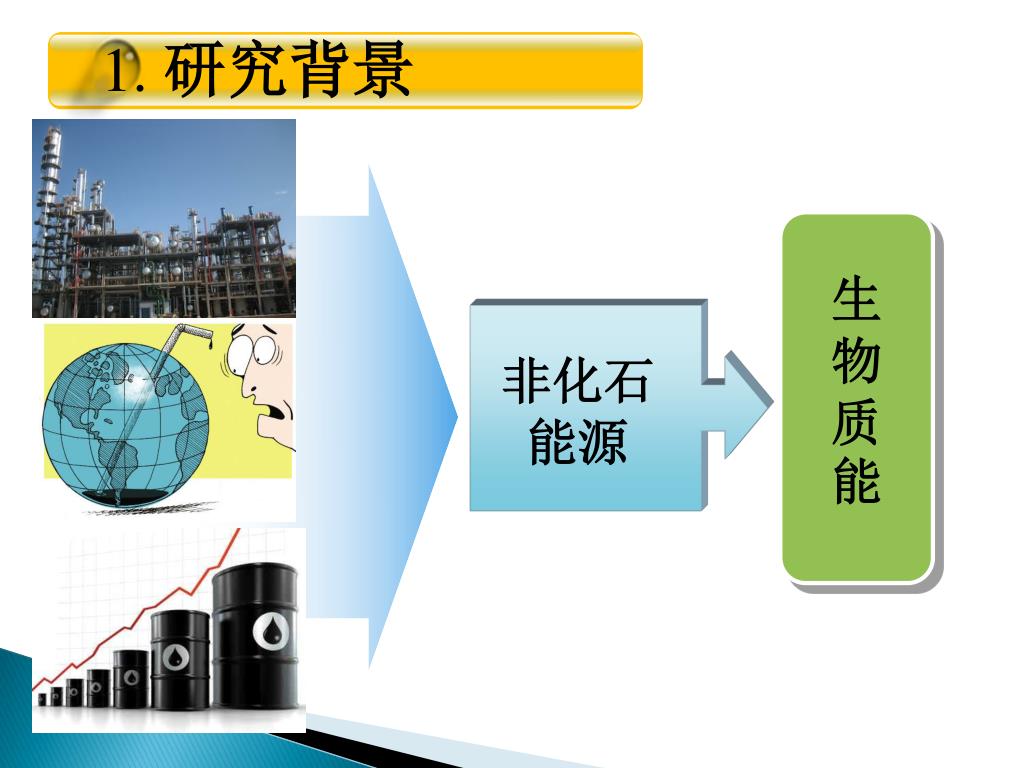 1. 研究背景

非化石能源

生物质能